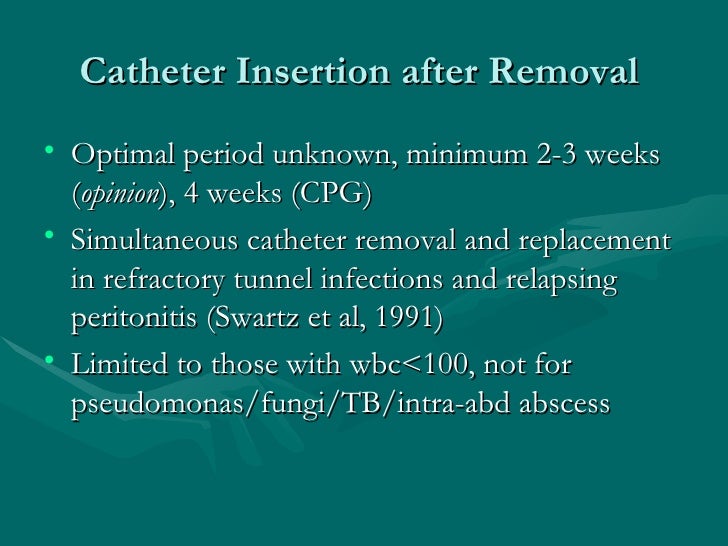 Catheter Insertion after Removal

• Optimal period unknown, minimum 2-3 weeks (opinion), 4 weeks (CPG)
• Simultaneous catheter removal and replacement in refractory tunnel infections and relapsing peritonitis (Swartz et al, 1991)
• Limited to those with wbc<100, not for pseudomonas/fungi/TB/intra-abd abscess